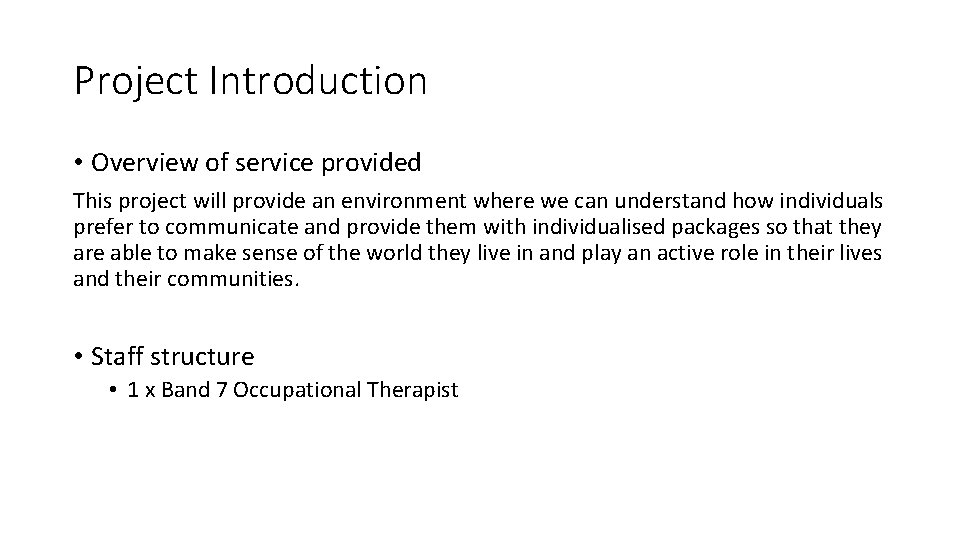 Project Introduction

• Overview of service provided

This project will provide an environment where we can understand how individuals prefer to communicate and provide them with individualised packages so that they are able to make sense of the world they live in and play an active role in their lives and their communities.

• Staff structure
  • 1 x Band 7 Occupational Therapist